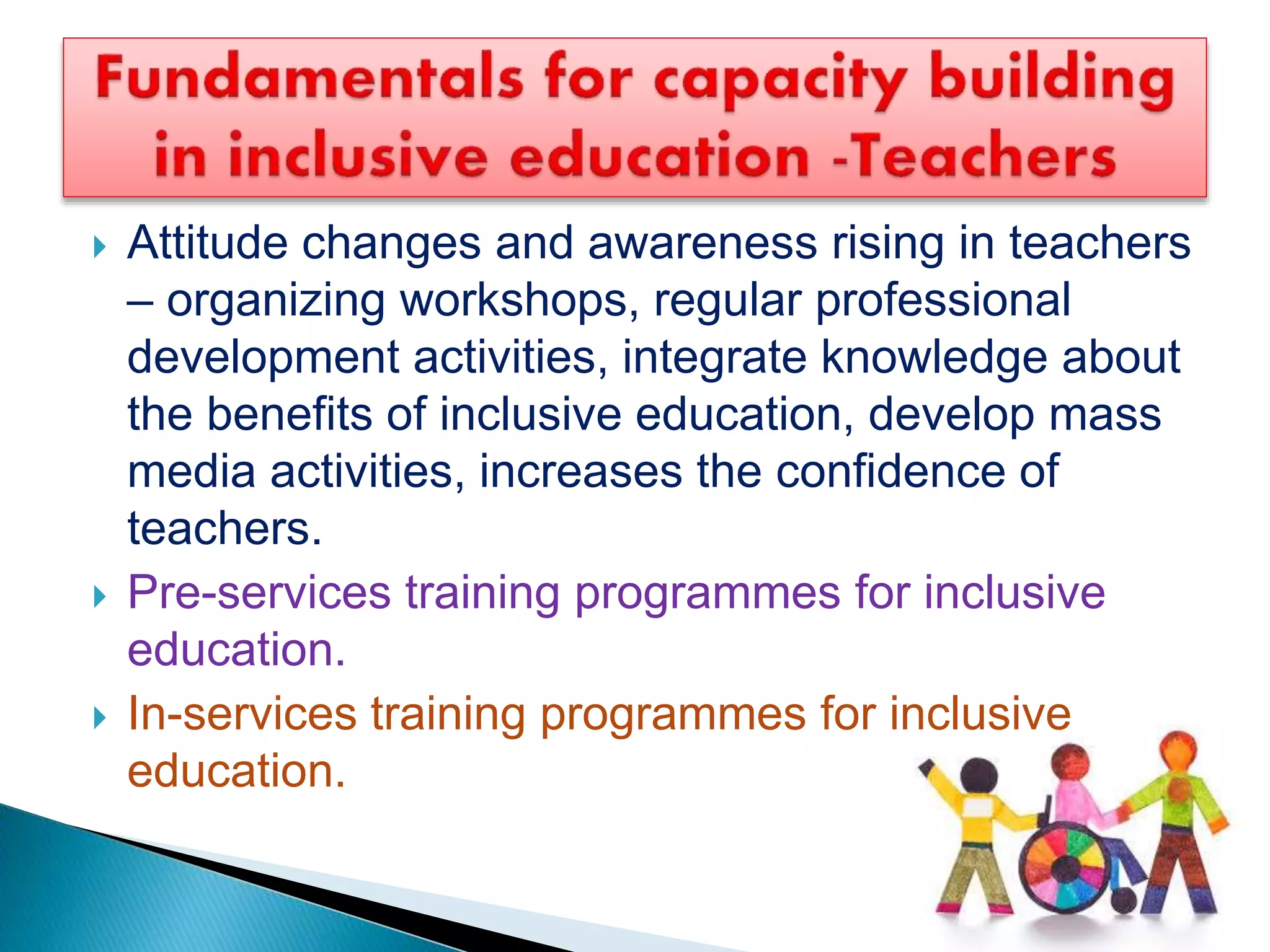 Fundamentals for capacity building in inclusive education -Teachers

Attitude changes and awareness rising in teachers – organizing workshops, regular professional development activities, integrate knowledge about the benefits of inclusive education, develop mass media activities, increases the confidence of teachers.

Pre-services training programmes for inclusive education.

In-services training programmes for inclusive education.